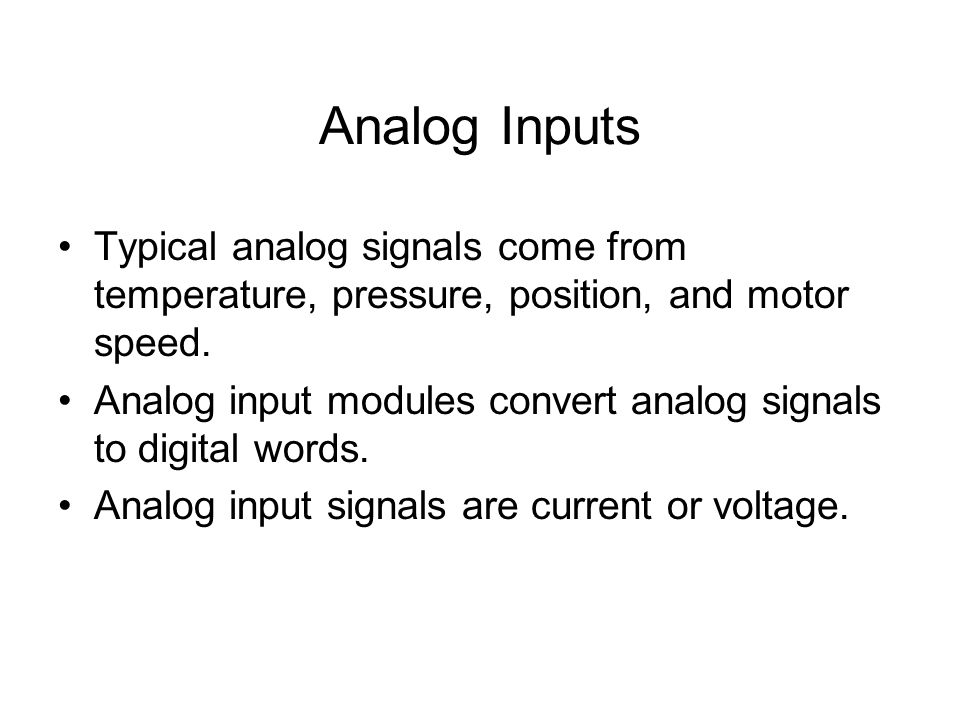 Analog Inputs

• Typical analog signals come from temperature, pressure, position, and motor speed.

• Analog input modules convert analog signals to digital words.

• Analog input signals are current or voltage.